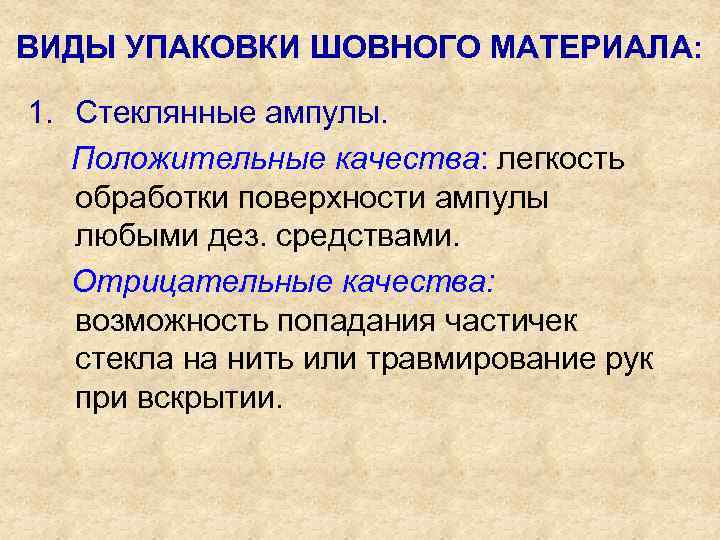 ВИДЫ УПАКОВКИ ШОВНОГО МАТЕРИАЛА:

1. Стеклянные ампулы.

Положительные качества: легкость обработки поверхности ампулы любыми дез. средствами.

Отрицательные качества: возможность попадания частичек стекла на нить или травмирование рук при вскрытии.